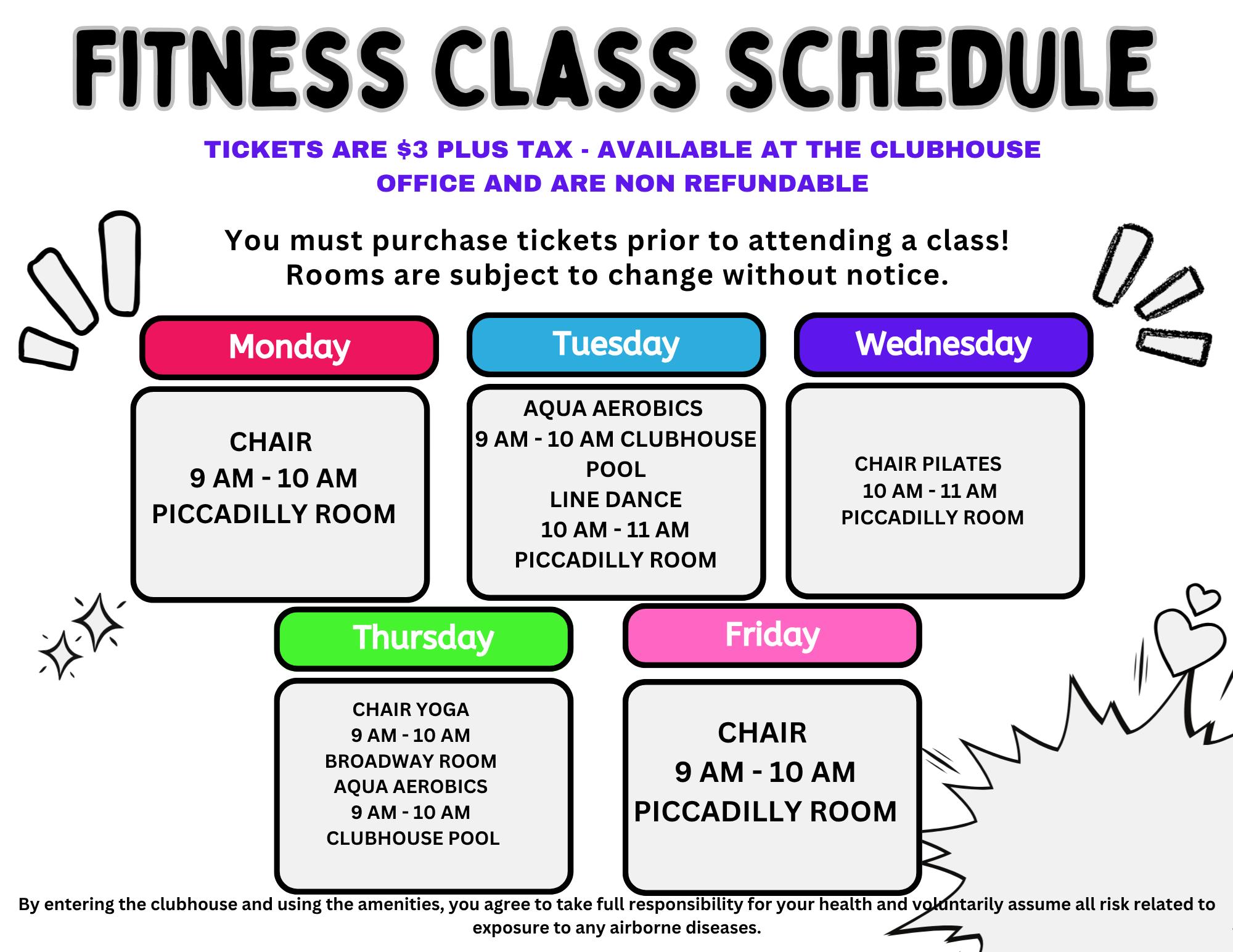 FITNESS CLASS SCHEDULE

TICKETS ARE \$3 PLUS TAX - AVAILABLE AT THE CLUBHOUSE OFFICE AND ARE NON REFUNDABLE

You must purchase tickets prior to attending a class!
Rooms are subject to change without notice.

Monday

CHAIR
9 AM - 10 AM
PICCADILLY ROOM

Tuesday

AQUA AEROBICS
9 AM - 10 AM CLUBHOUSE POOL
LINE DANCE
10 AM - 11 AM
PICCADILLY ROOM

Wednesday

CHAIR PILATES
10 AM - 11 AM
PICCADILLY ROOM

Thursday

CHAIR YOGA
9 AM - 10 AM
BROADWAY ROOM
AQUA AEROBICS
9 AM - 10 AM
CLUBHOUSE POOL

Friday

CHAIR
9 AM - 10 AM
PICCADILLY ROOM

By entering the clubhouse and using the amenities, you agree to take full responsibility for your health and voluntarily assume all risk related to exposure to any airborne diseases.